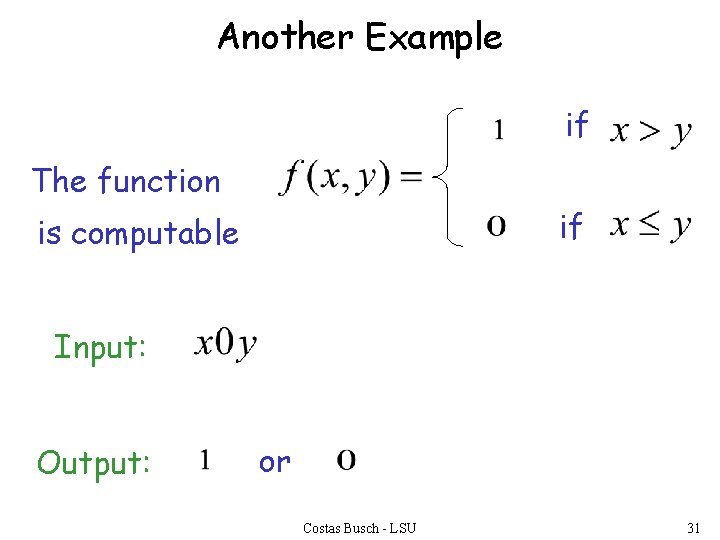 Another Example

The function is computable

$f(x,y) = \begin{cases} 1 & \text{if } x > y \\ 0 & \text{if } x \leq y \end{cases}$

Input: $x0y$

Output: $1$ or $0$

Costas Busch - LSU

31